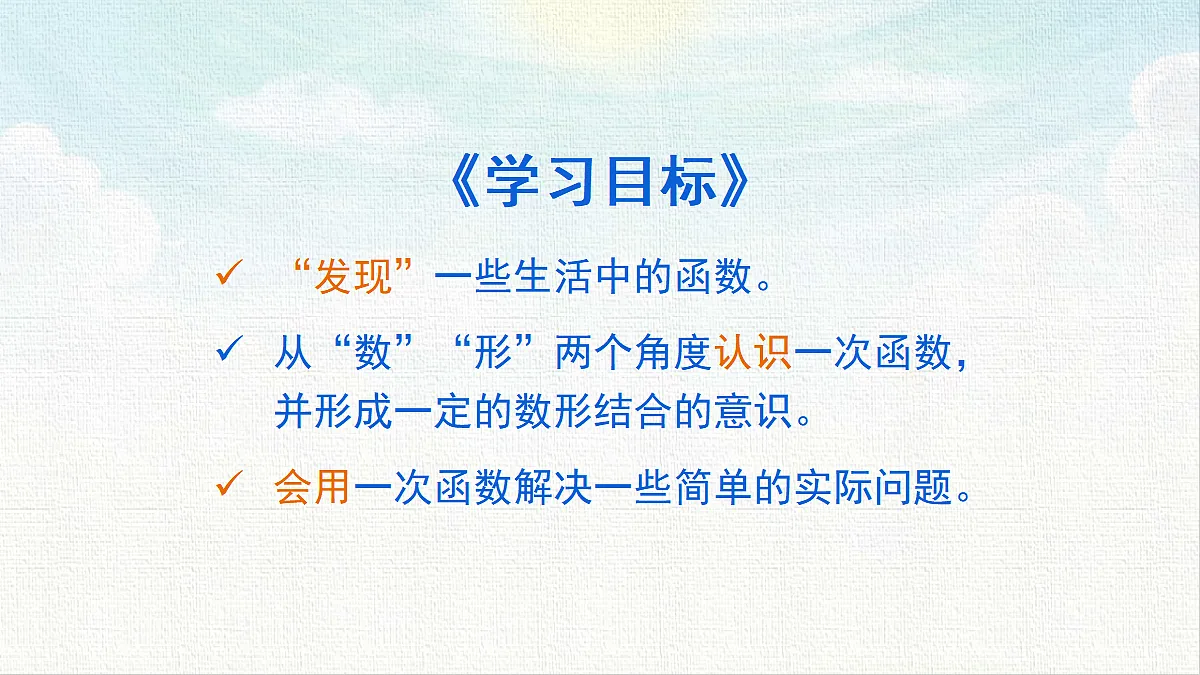 《学习目标》

✓ “发现”一些生活中的函数。

✓ 从“数”“形”两个角度认识一次函数，并形成一定的数形结合的意识。

✓ 会用一次函数解决一些简单的实际问题。